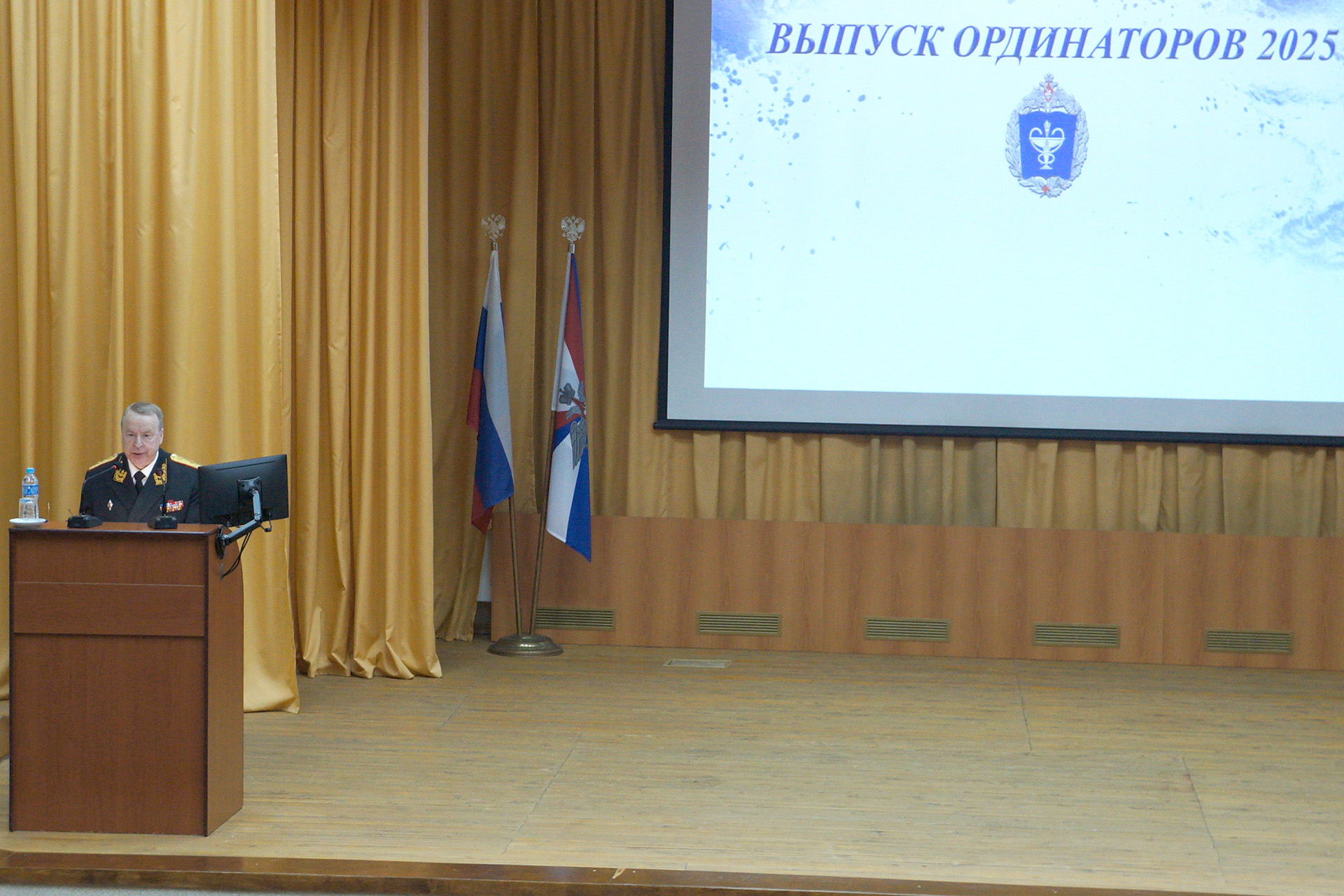 ВЫПУСК ОРДИНАТОРОВ 2025